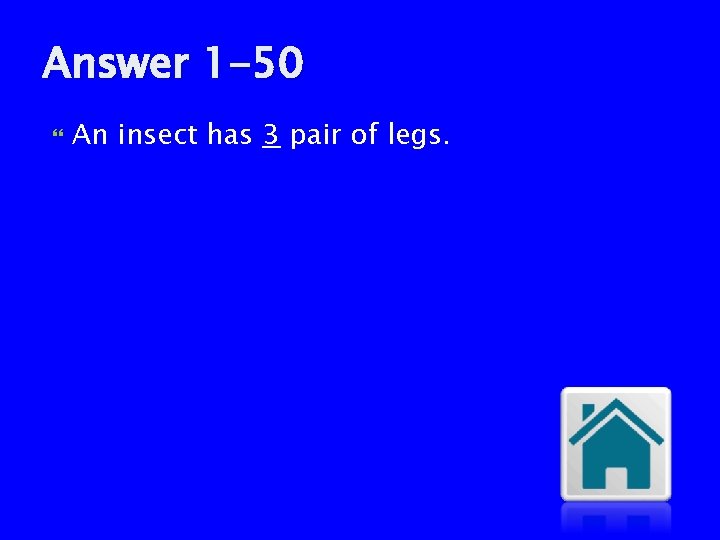 Answer 1-50

An insect has 3 pair of legs.